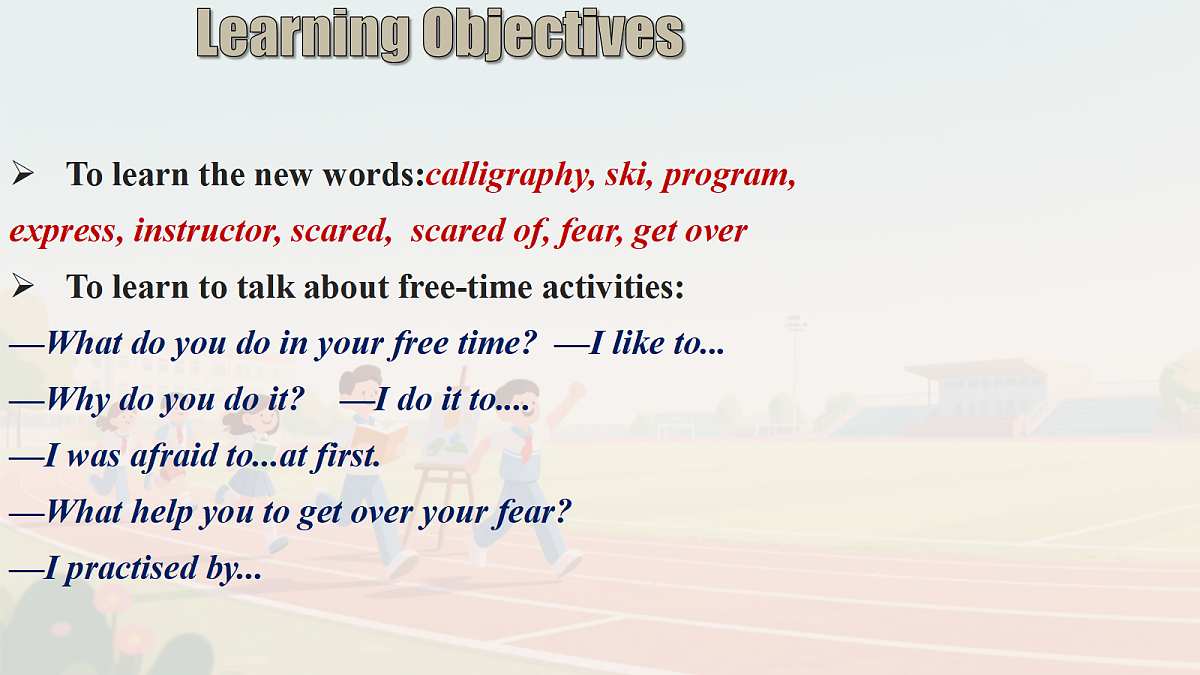 Learning Objectives

➢ To learn the new words:calligraphy, ski, program, express, instructor, scared, scared of, fear, get over

➢ To learn to talk about free-time activities:

—What do you do in your free time? —I like to...

—Why do you do it? —I do it to....

—I was afraid to...at first.

—What help you to get over your fear?

—I practised by...